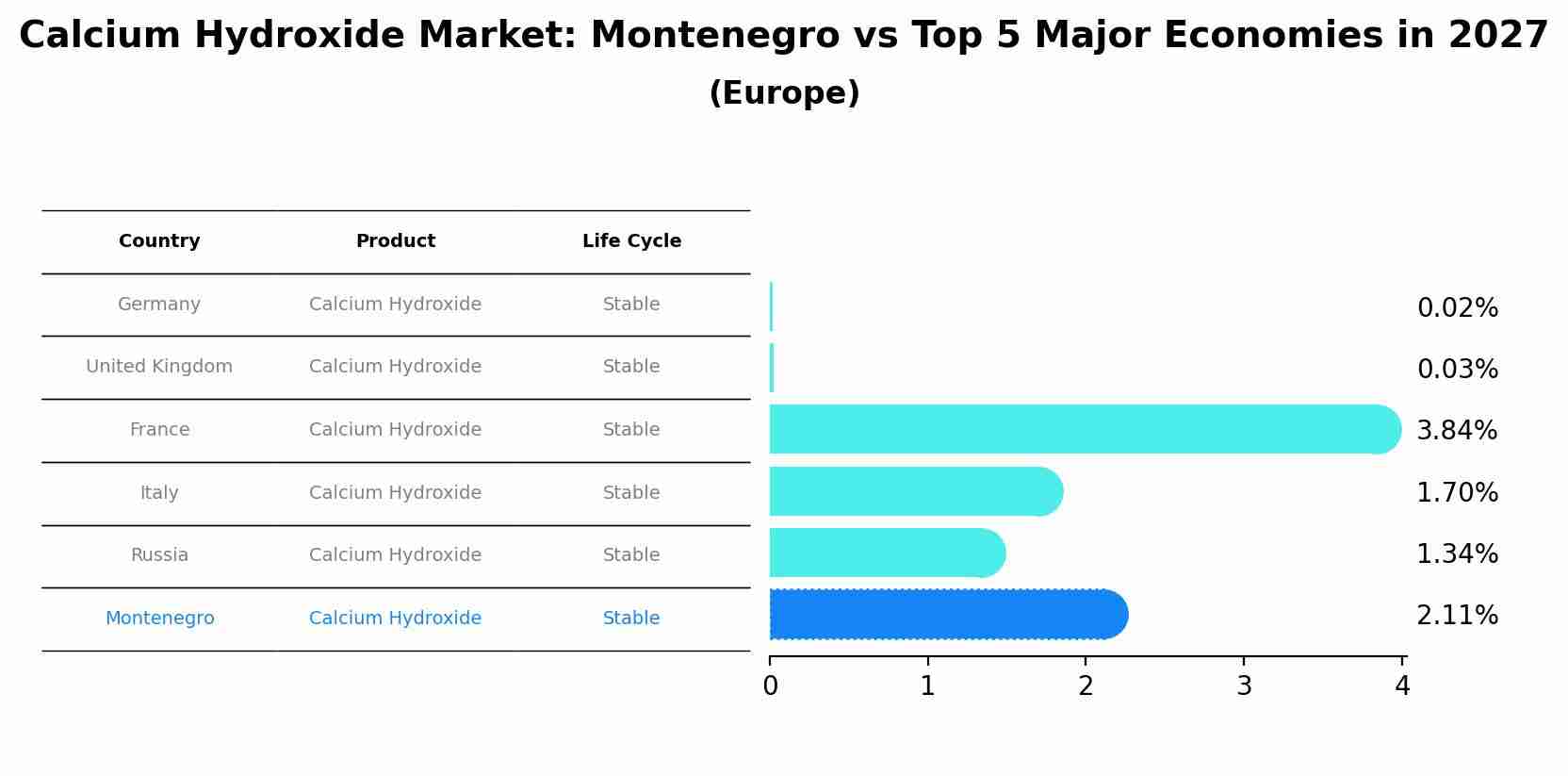 Calcium Hydroxide Market: Montenegro vs Top 5 Major Economies in 2027
(Europe)

| Country | Product | Life Cycle |
|---|---|---|
| Germany | Calcium Hydroxide | Stable |
| United Kingdom | Calcium Hydroxide | Stable |
| France | Calcium Hydroxide | Stable |
| Italy | Calcium Hydroxide | Stable |
| Russia | Calcium Hydroxide | Stable |
| Montenegro | Calcium Hydroxide | Stable |

0.02%
0.03%
3.84%
1.70%
1.34%
2.11%

0 1 2 3 4